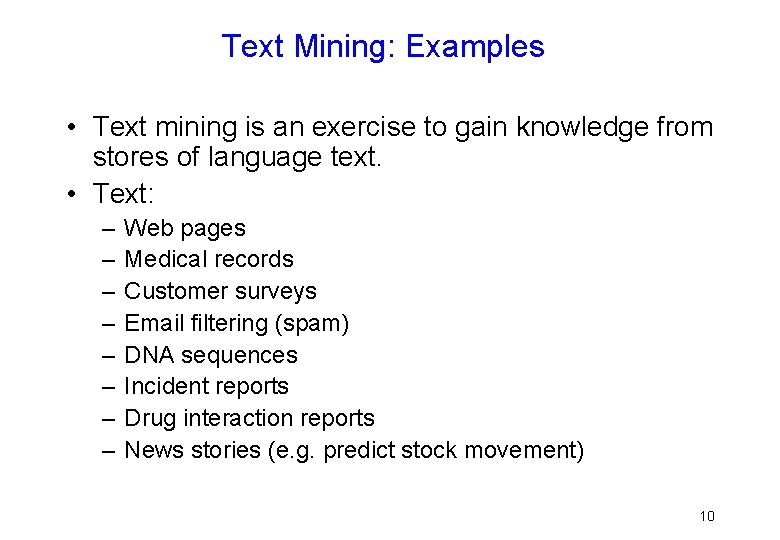 Text Mining: Examples

• Text mining is an exercise to gain knowledge from stores of language text.
• Text:
– Web pages
– Medical records
– Customer surveys
– Email filtering (spam)
– DNA sequences
– Incident reports
– Drug interaction reports
– News stories (e.g. predict stock movement)

10